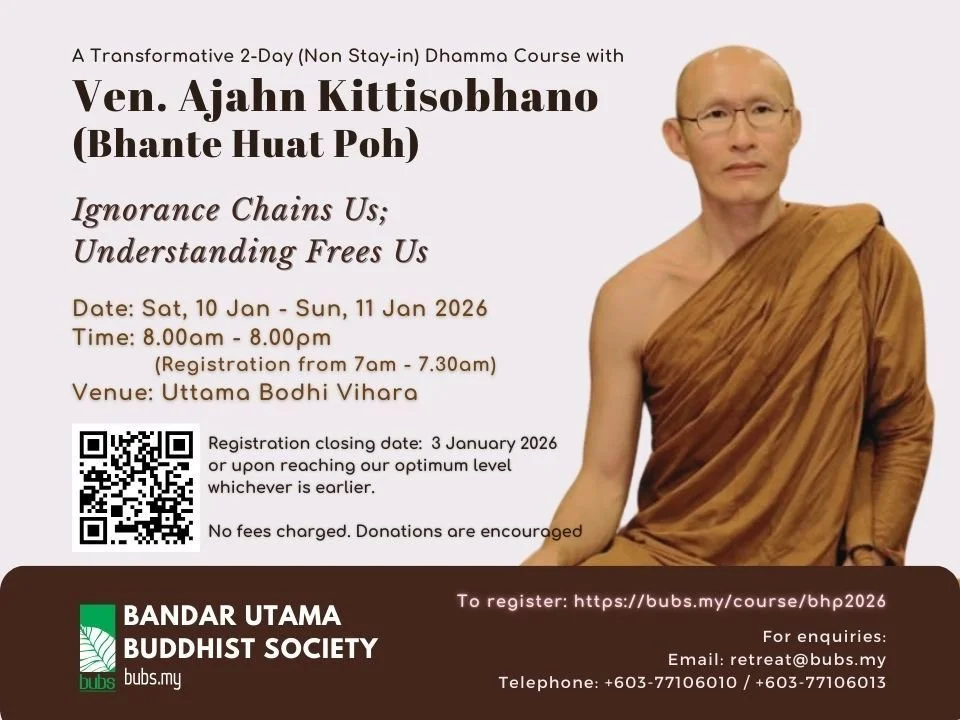 A Transformative 2-Day (Non Stay-in) Dhamma Course with

Ven. Ajahn Kittisobhano (Bhante Huat Poh)

Ignorance Chains Us; Understanding Frees Us

Date: Sat, 10 Jan - Sun, 11 Jan 2026
Time: 8.00am - 8.00pm
(Registration from 7am - 7.30am)
Venue: Uttama Bodhi Vihara

Registration closing date: 3 January 2026 or upon reaching our optimum level whichever is earlier.

No fees charged. Donations are encouraged

bubs

BANDAR UTAMA BUDDHIST SOCIETY
bubs.my

To register: https://bubs.my/course/bhp2026

For enquiries:
Email: retreat@bubs.my
Telephone: +603-77106010 / +603-77106013